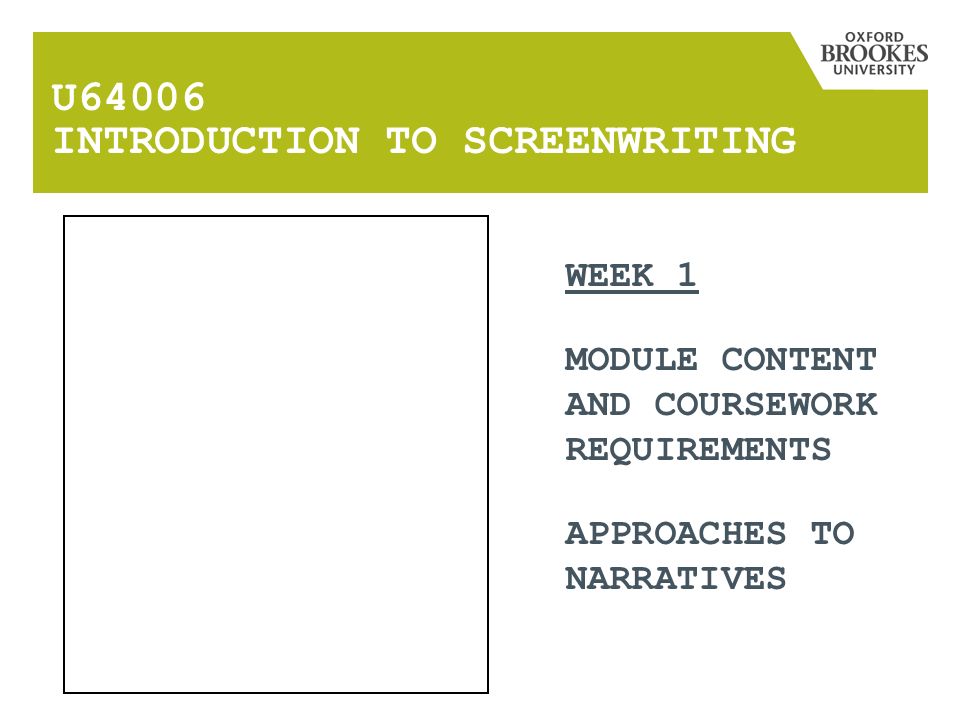 OXFORD
BROOKES
UNIVERSITY

U64006
INTRODUCTION TO SCREENWRITING

WEEK 1

MODULE CONTENT AND COURSEWORK REQUIREMENTS

APPROACHES TO NARRATIVES